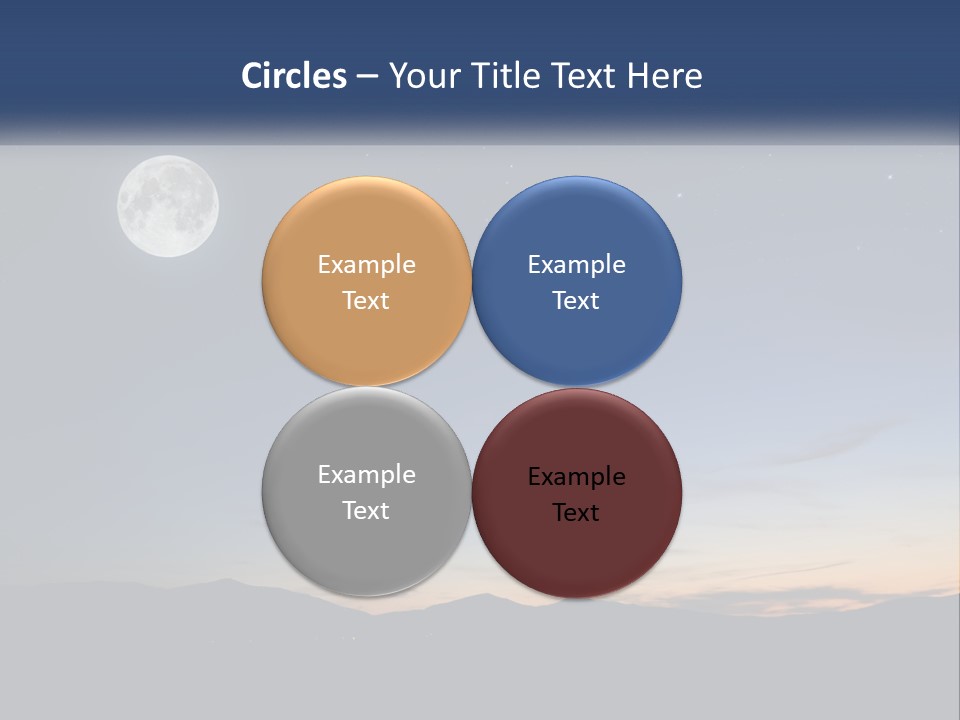 Circles – Your Title Text Here

Example Text

Example Text

Example Text

Example Text